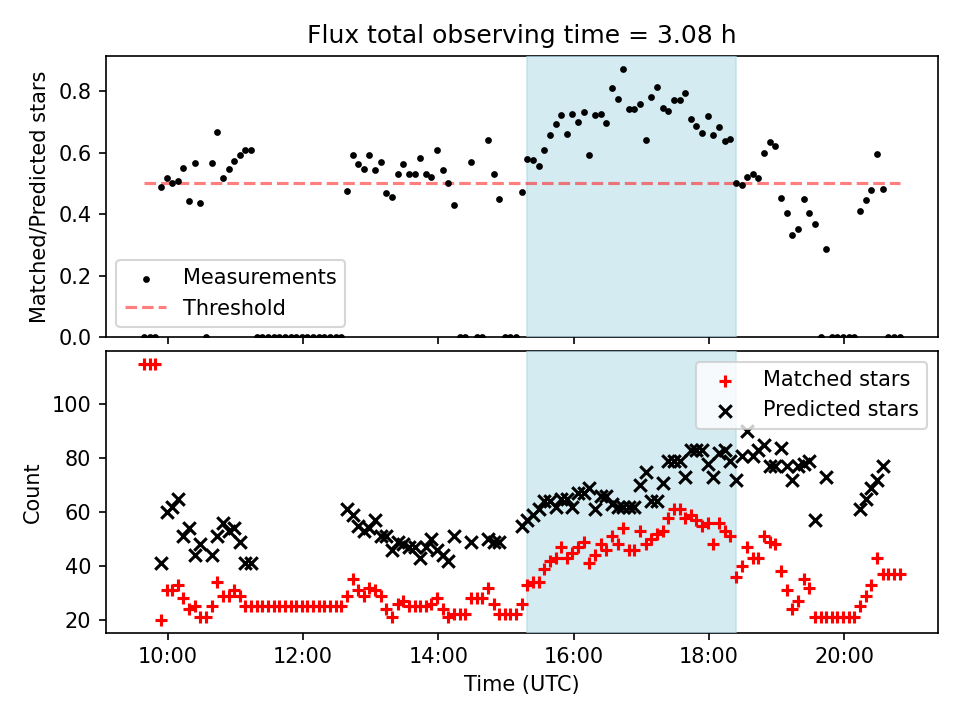 Flux total observing time = 3.08 h

Matched/Predicted stars

0.8
0.6
0.4
0.2
0.0

Measurements
Threshold

Count

100
80
60
40
20

Matched stars
Predicted stars

10:00
12:00
14:00
16:00
18:00
20:00

Time (UTC)